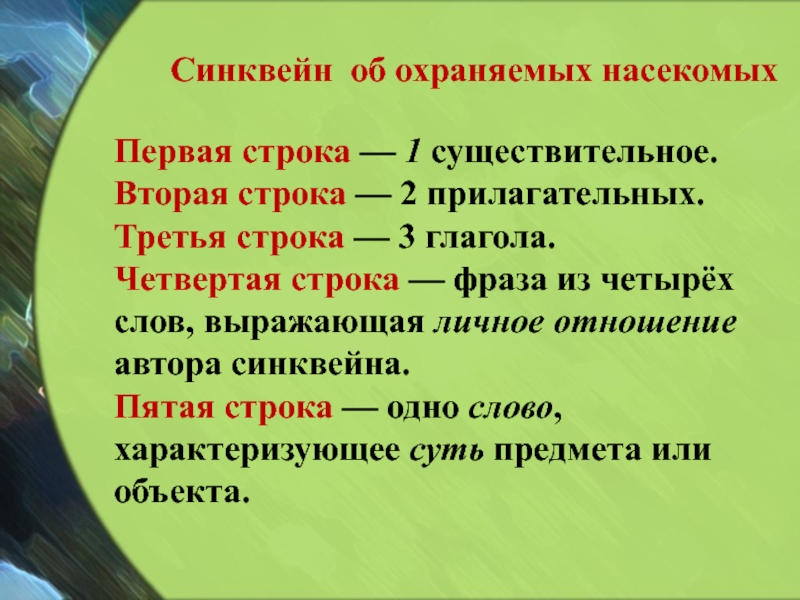 Синквейн об охраняемых насекомых

Первая строка — 1 существительное.
Вторая строка — 2 прилагательных.
Третья строка — 3 глагола.
Четвертая строка — фраза из четырёх слов, выражающая личное отношение автора синквейна.
Пятая строка — одно слово, характеризующее суть предмета или объекта.